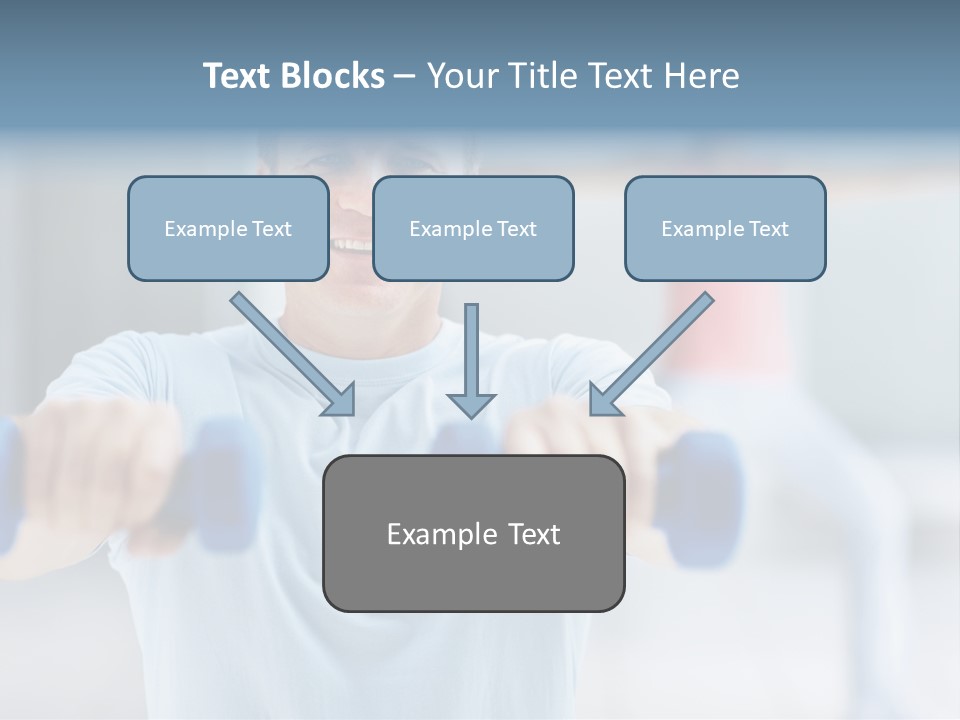 Text Blocks – Your Title Text Here

Example Text

Example Text

Example Text

Example Text